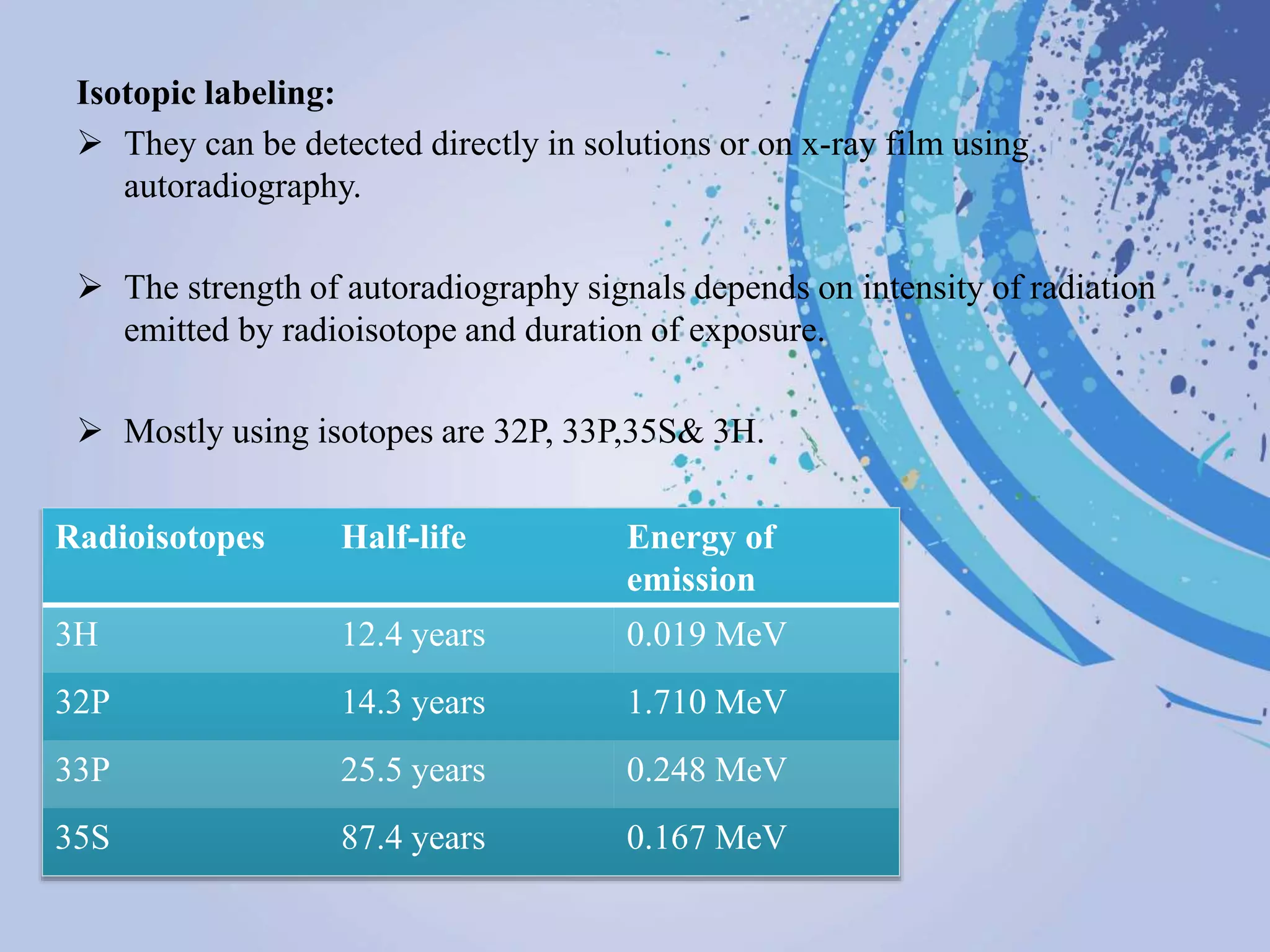 Isotopic labeling:

➢ They can be detected directly in solutions or on x-ray film using autoradiography.

➢ The strength of autoradiography signals depends on intensity of radiation emitted by radioisotope and duration of exposure.

➢ Mostly using isotopes are 32P, 33P,35S& 3H.

| Radioisotopes | Half-life | Energy of emission |
|---|---|---|
| 3H | 12.4 years | 0.019 MeV |
| 32P | 14.3 years | 1.710 MeV |
| 33P | 25.5 years | 0.248 MeV |
| 35S | 87.4 years | 0.167 MeV |